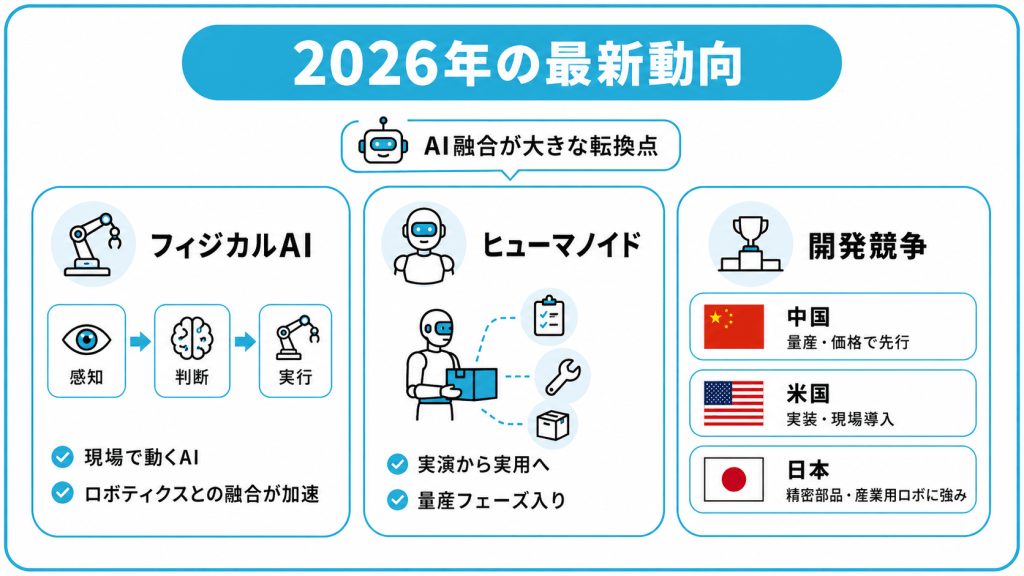 2026年の最新動向

AI融合が大きな転換点

フィジカルAI

感知
判断
実行

現場で動くAI
ロボティクスとの融合が加速

ヒューマノイド

実演から実用へ
量産フェーズ入り

開発競争

中国
量産・価格で先行

米国
実装・現場導入

日本
精密部品・産業用ロボに強み